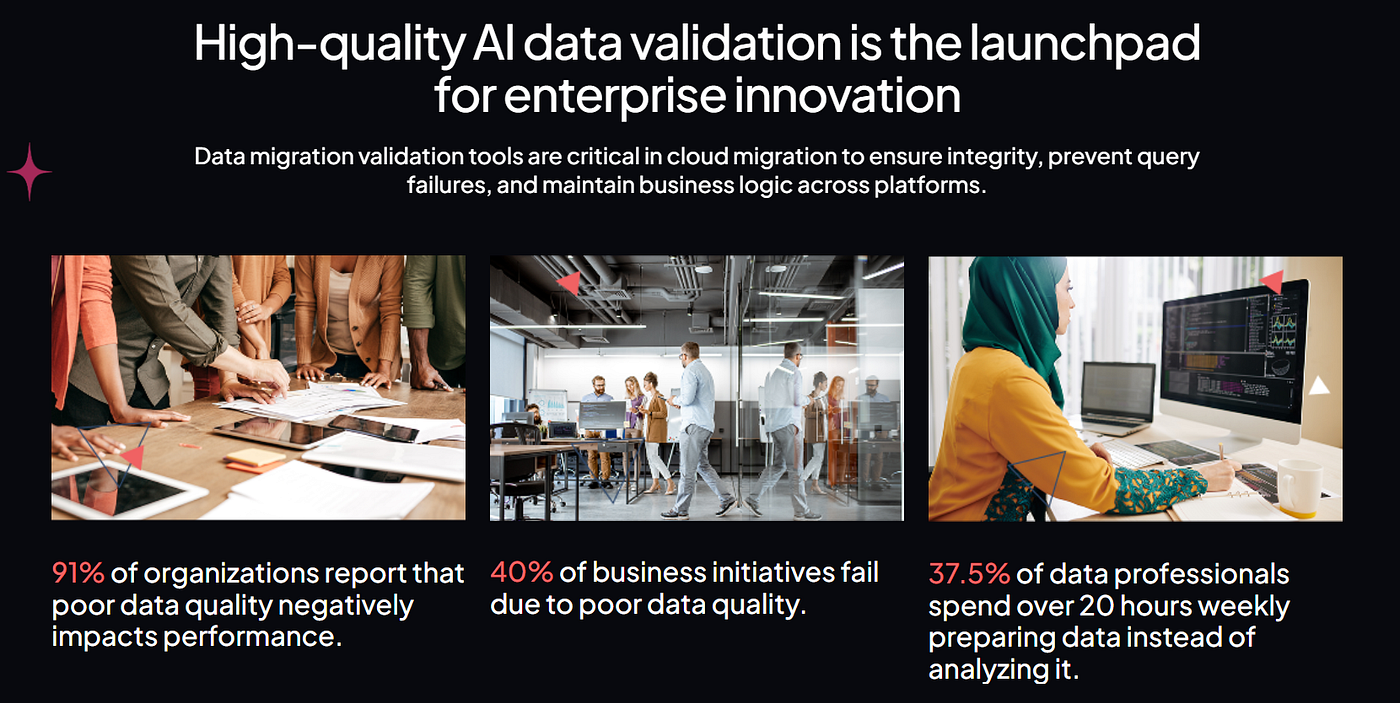 High-quality AI data validation is the launchpad for enterprise innovation

Data migration validation tools are critical in cloud migration to ensure integrity, prevent query failures, and maintain business logic across platforms.

91% of organizations report that poor data quality negatively impacts performance.

40% of business initiatives fail due to poor data quality.

37.5% of data professionals spend over 20 hours weekly preparing data instead of analyzing it.